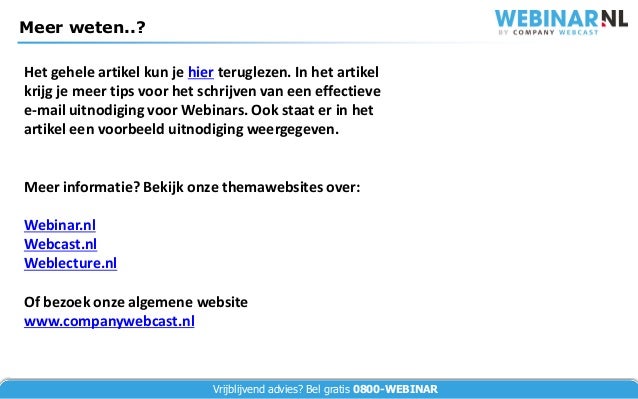 Meer weten..?

WEBINARNL
BY COMPANY WEBCAST

Het gehele artikel kun je hier teruglezen. In het artikel krijg je meer tips voor het schrijven van een effectieve e-mail uitnodiging voor Webinars. Ook staat er in het artikel een voorbeeld uitnodiging weergegeven.

Meer informatie? Bekijk onze themawebsites over:

Webinar.nl
Webcast.nl
Weblecture.nl

Of bezoek onze algemene website
www.companywebcast.nl

Vrijblijvend advies? Bel gratis 0800-WEBINAR